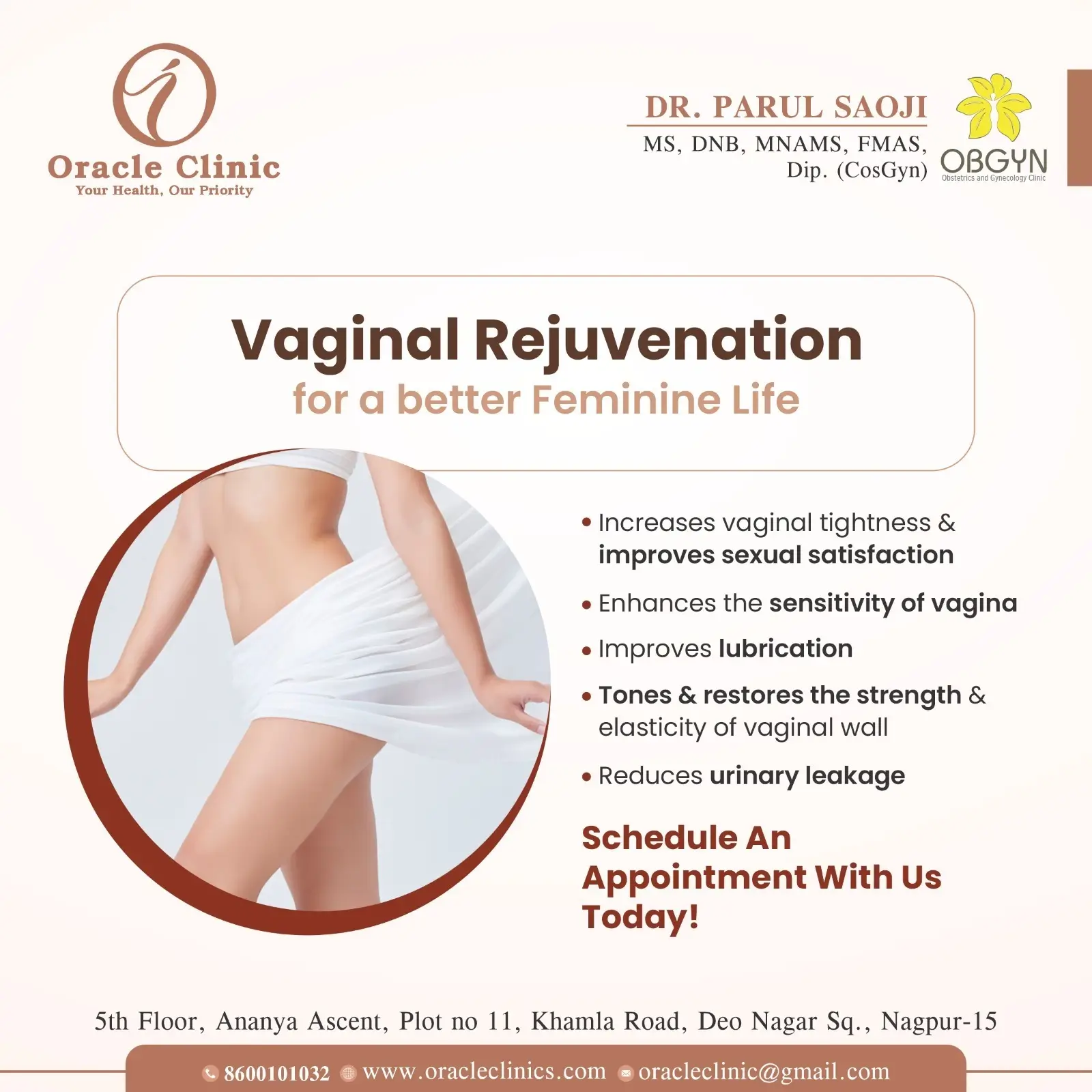 Oracle Clinic
Your Health, Our Priority

DR. PARUL SAOJI
MS, DNB, MNAMS, FMAS, Dip. (CosGyn)

OBGYN
Obstetrics and Gynecology Clinic

Vaginal Rejuvenation
for a better Feminine Life

• Increases vaginal tightness & improves sexual satisfaction
• Enhances the sensitivity of vagina
• Improves lubrication
• Tones & restores the strength & elasticity of vaginal wall
• Reduces urinary leakage

Schedule An Appointment With Us Today!

5th Floor, Ananya Ascent, Plot no 11, Khamla Road, Deo Nagar Sq., Nagpur-15

8600101032 www.oracleclinics.com oracleclinic@gmail.com